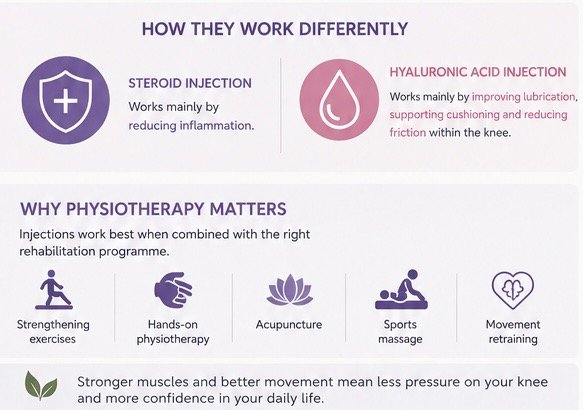 HOW THEY WORK DIFFERENTLY

STEROID INJECTION
Works mainly by reducing inflammation.

HYALURONIC ACID INJECTION
Works mainly by improving lubrication, supporting cushioning and reducing friction within the knee.

WHY PHYSIOTHERAPY MATTERS
Injections work best when combined with the right rehabilitation programme.

Strengthening exercises

Hands-on physiotherapy

Acupuncture

Sports massage

Movement retraining

Stronger muscles and better movement mean less pressure on your knee and more confidence in your daily life.